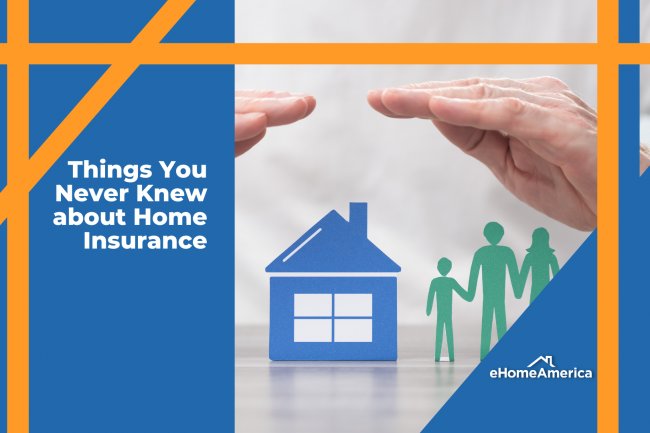 Things You Never Knew about Home Insurance

eHomeAmerica